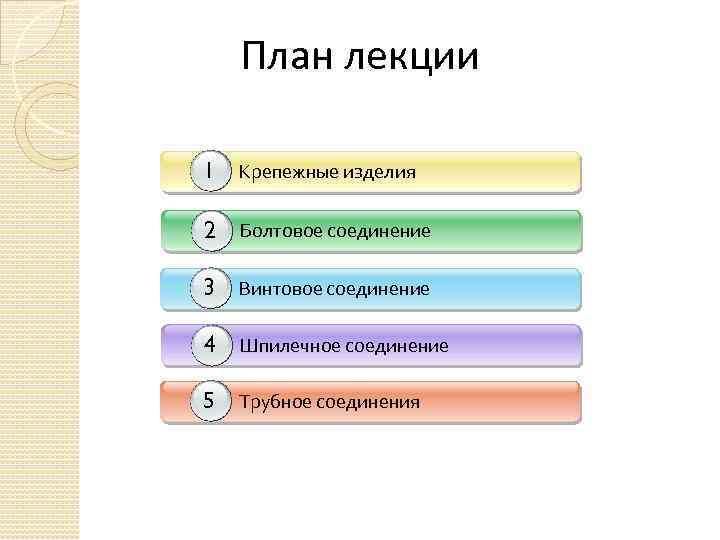 План лекции

1 Крепежные изделия

2 Болтовое соединение

3 Винтовое соединение

4 Шпилечное соединение

5 Трубное соединения